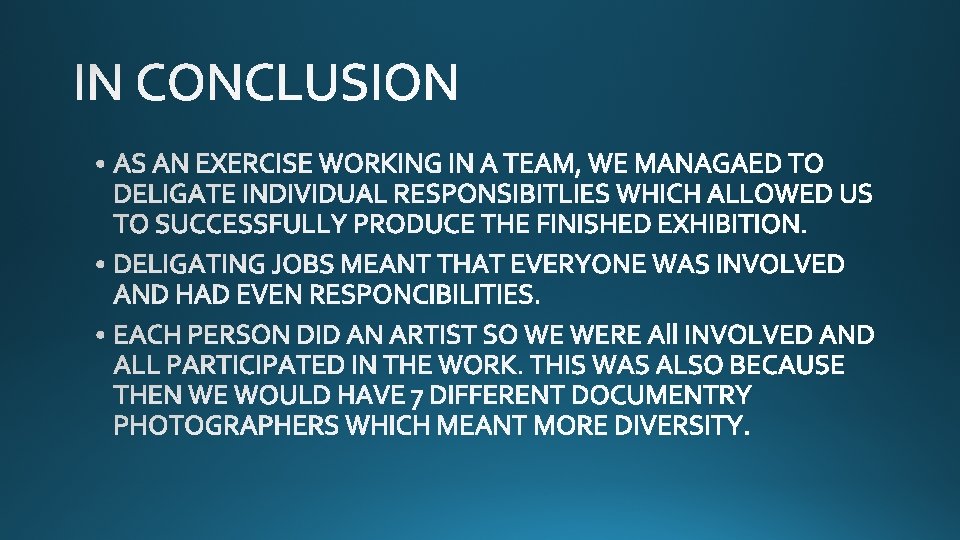 IN CONCLUSION

• AS AN EXERCISE WORKING IN A TEAM, WE MANAGAED TO DELIGATE INDIVIDUAL RESPONSIBITLIES WHICH ALLOWED US TO SUCCESSFULLY PRODUCE THE FINISHED EXHIBITION.

• DELIGATING JOBS MEANT THAT EVERYONE WAS INVOLVED AND HAD EVEN RESPONCIBILITIES.

• EACH PERSON DID AN ARTIST SO WE WERE All INVOLVED AND ALL PARTICIPATED IN THE WORK. THIS WAS ALSO BECAUSE THEN WE WOULD HAVE 7 DIFFERENT DOCUMENTRY PHOTOGRAPHERS WHICH MEANT MORE DIVERSITY.